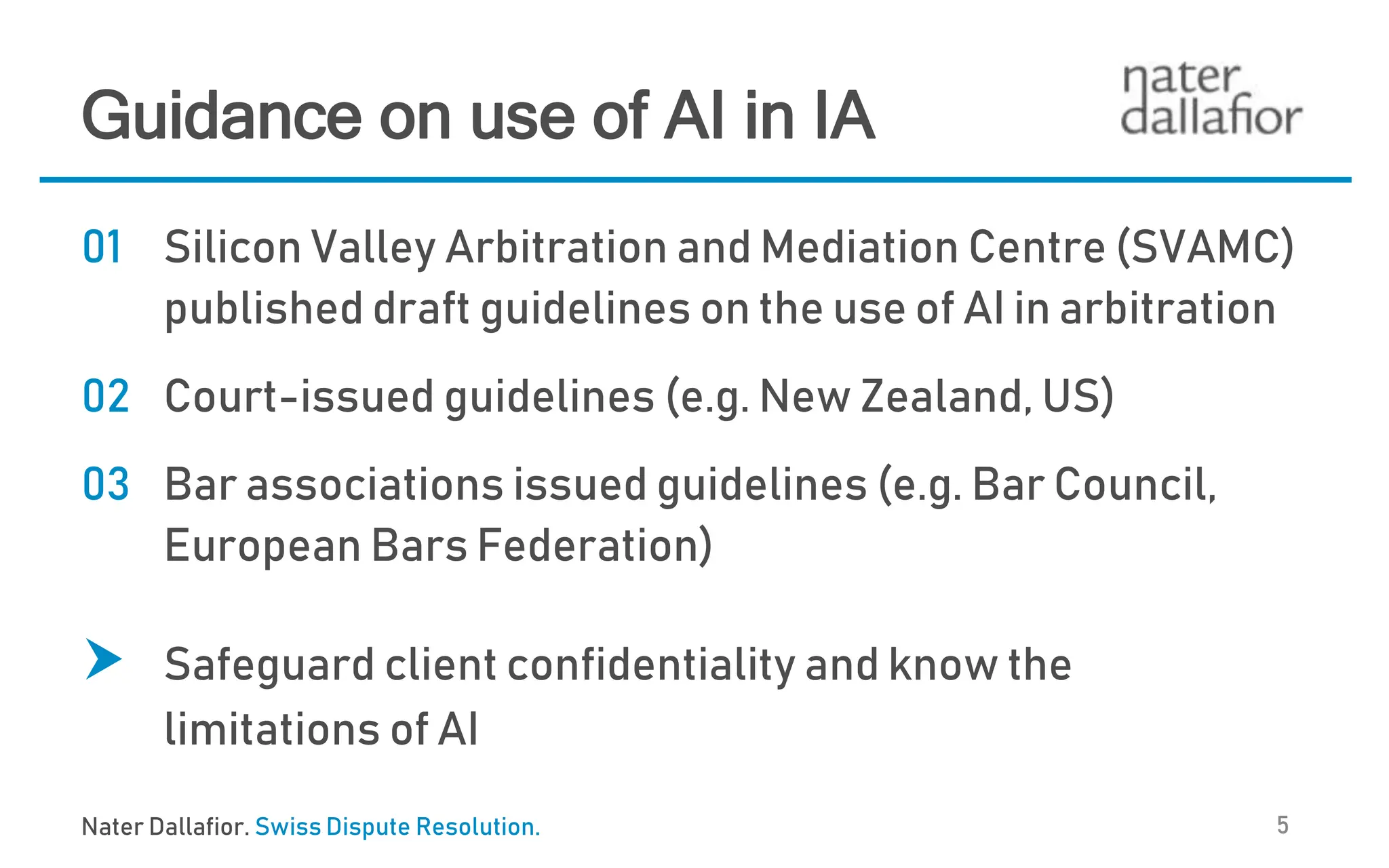 Guidance on use of AI in IA

nater dallafior

01 Silicon Valley Arbitration and Mediation Centre (SVAMC) published draft guidelines on the use of AI in arbitration

02 Court-issued guidelines (e.g. New Zealand, US)

03 Bar associations issued guidelines (e.g. Bar Council, European Bars Federation)

Safeguard client confidentiality and know the limitations of AI

Nater Dallafior. Swiss Dispute Resolution.

5